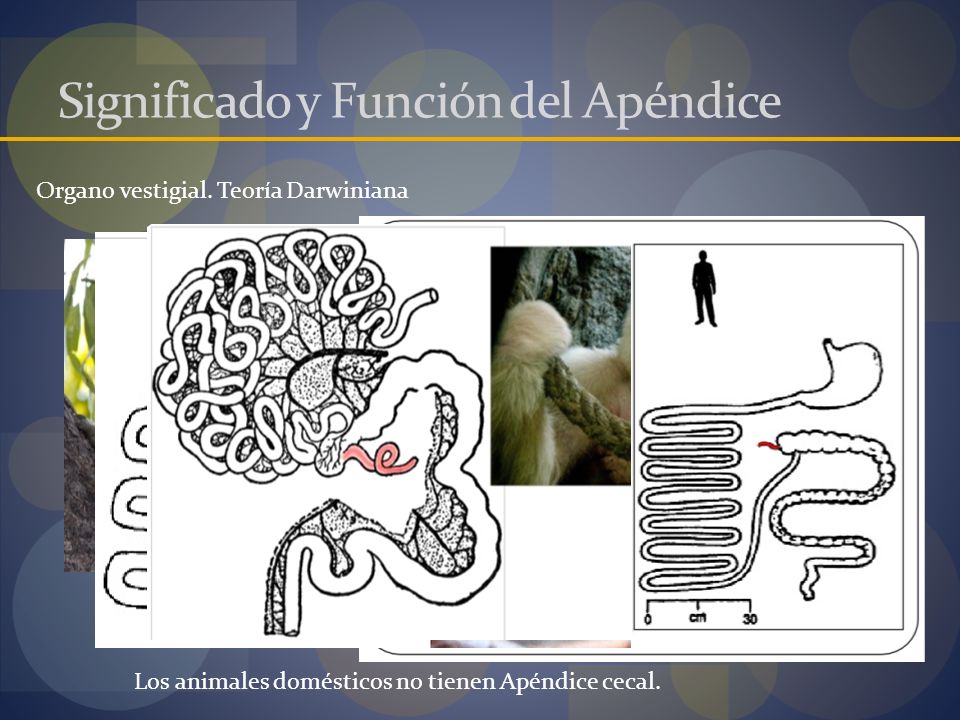 Significado y Función del Apéndice

Organo vestigial. Teoría Darwiniana

0 cm 30

Los animales domésticos no tienen Apéndice cecal.